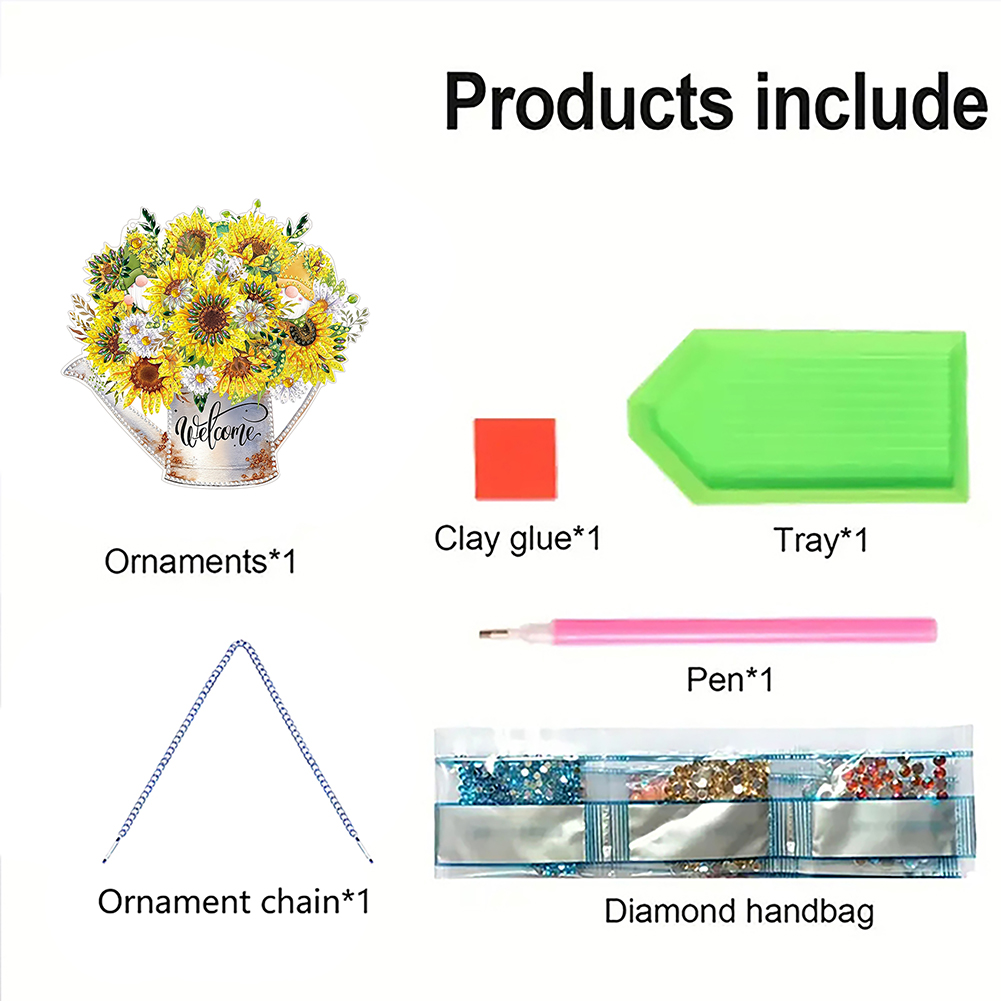 Products include

Welcome

Ornaments*1

Clay glue*1

Tray*1

Pen*1

Ornament chain*1

Diamond handbag